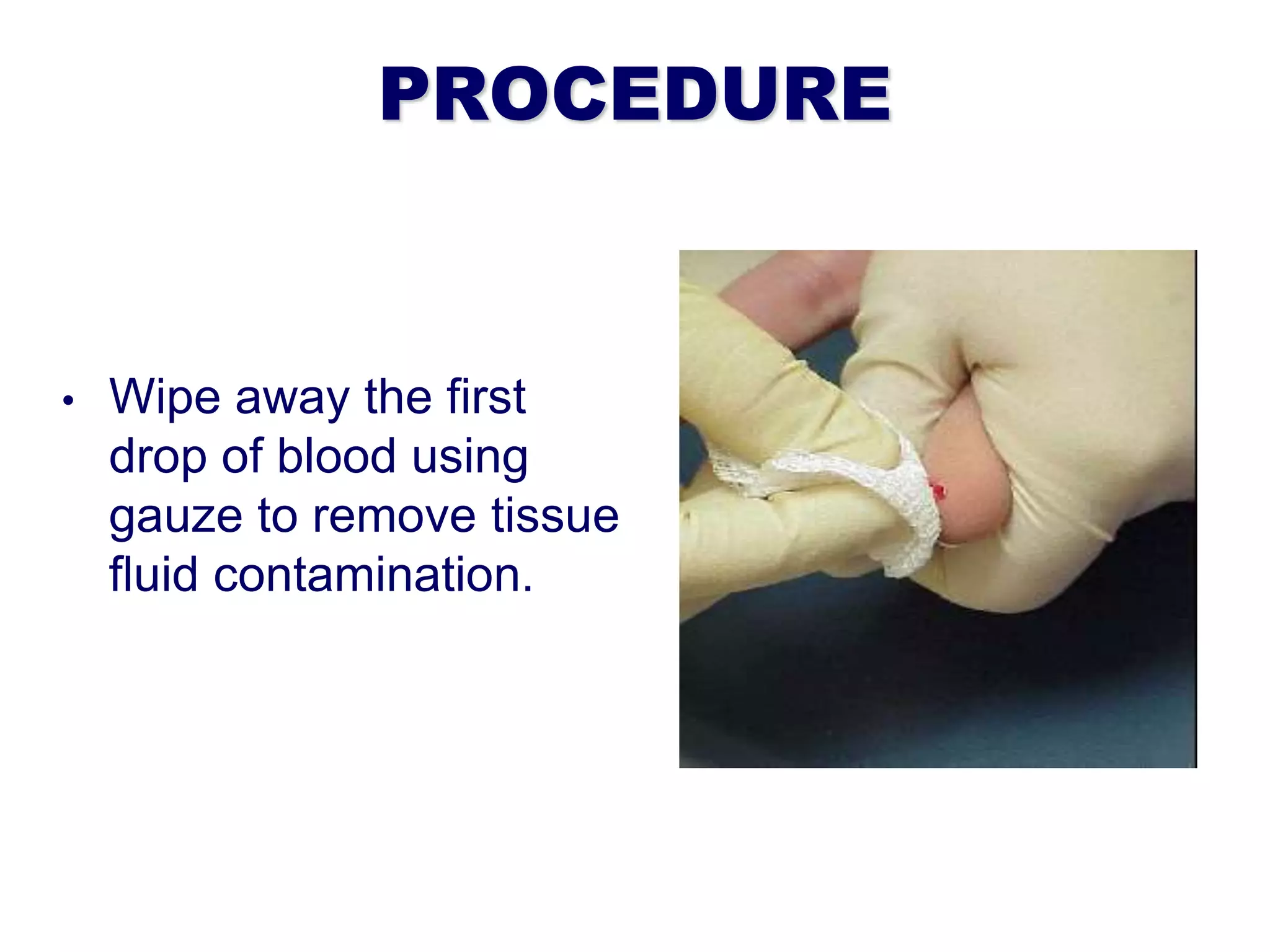 PROCEDURE

• Wipe away the first drop of blood using gauze to remove tissue fluid contamination.